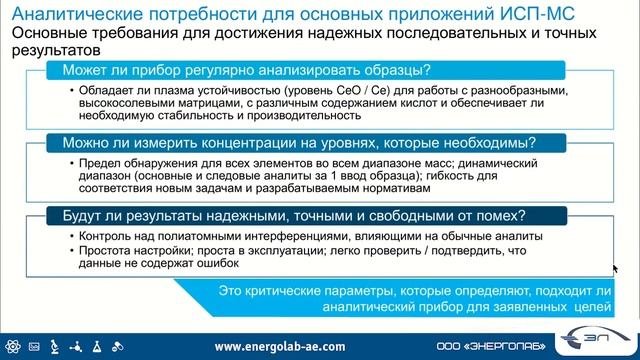 Аналитические потребности для основных приложений ИСП-МС
Основные требования для достижения надежных последовательных и точных результатов

Может ли прибор регулярно анализировать образцы?

• Обладает ли плазма устойчивостью (уровень CeO / Ce) для работы с разнообразными, высокосолевыми матрицами, с различным содержанием кислот и обеспечивает ли необходимую стабильность и производительность

Можно ли измерить концентрации на уровнях, которые необходимы?

• Предел обнаружения для всех элементов во всем диапазоне масс; динамический диапазон (основные и следовые аналиты за 1 ввод образца); гибкость для соответствия новым задачам и разрабатываемым нормативам

Будут ли результаты надежными, точными и свободными от помех?

• Контроль над полиатомными интерференциями, влияющими на обычные аналиты
• Простота настройки; проста в эксплуатации; легко проверить / подтвердить, что данные не содержат ошибок

Это критические параметры, которые определяют, подходит ли аналитический прибор для заявленных целей

www.energolab-ae.com
ООО «ЭНЕРГОЛАБ»
ЭЛ